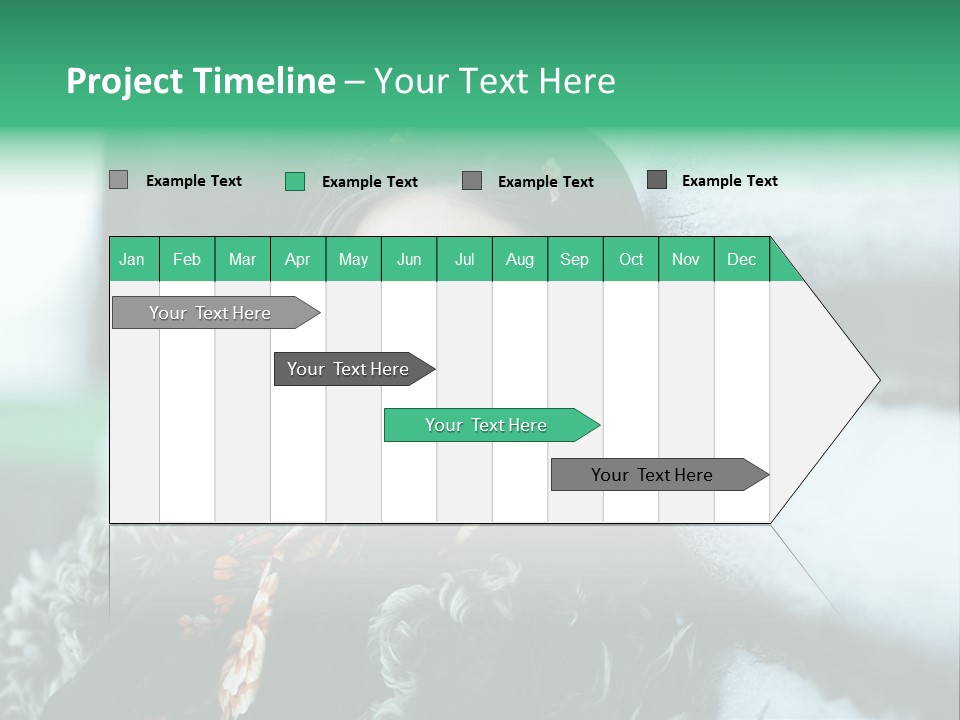 Project Timeline – Your Text Here

Example Text
Example Text
Example Text
Example Text

| Jan | Feb | Mar | Apr | May | Jun | Jul | Aug | Sep | Oct | Nov | Dec |
|---|---|---|---|---|---|---|---|---|---|---|---|

Your Text Here

Your Text Here

Your Text Here

Your Text Here